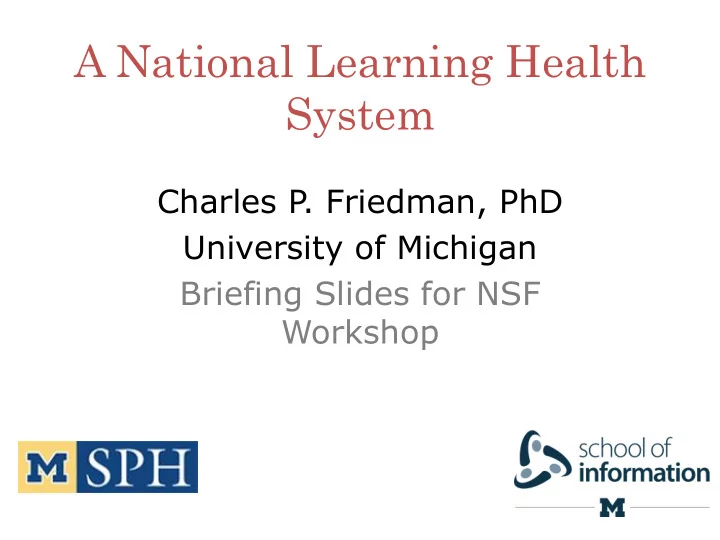 A National Learning Health System

Charles P. Friedman, PhD
University of Michigan
Briefing Slides for NSF Workshop

M SPH

school of information
M